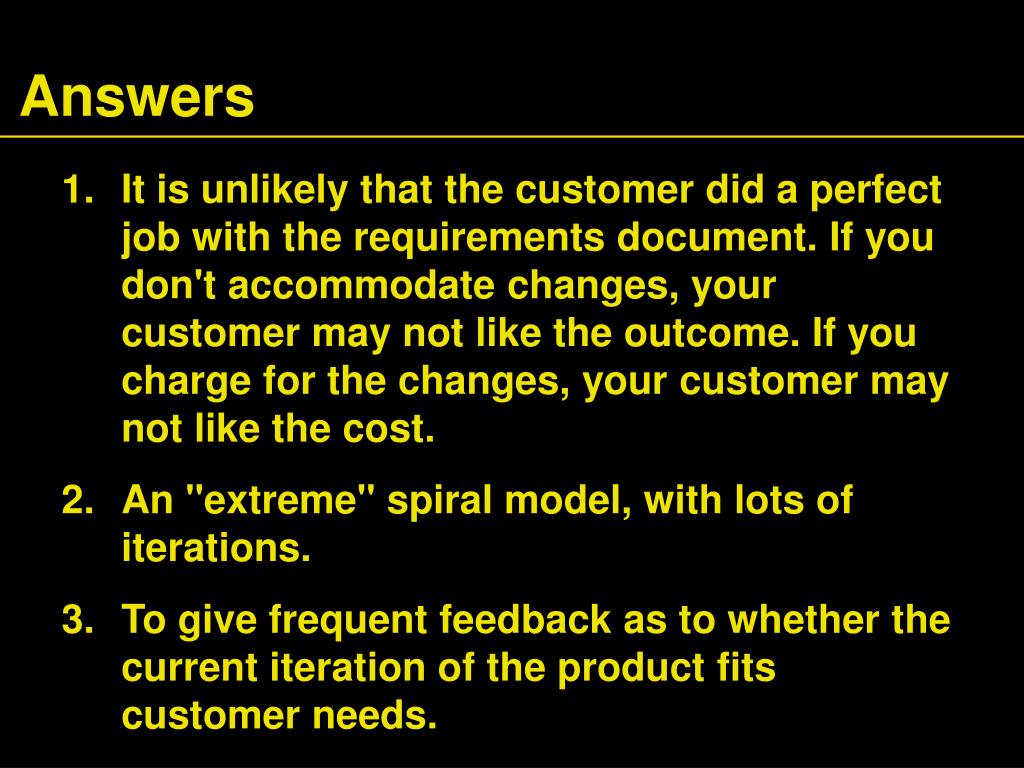 Answers

1. It is unlikely that the customer did a perfect job with the requirements document. If you don't accommodate changes, your customer may not like the outcome. If you charge for the changes, your customer may not like the cost.

2. An "extreme" spiral model, with lots of iterations.

3. To give frequent feedback as to whether the current iteration of the product fits customer needs.